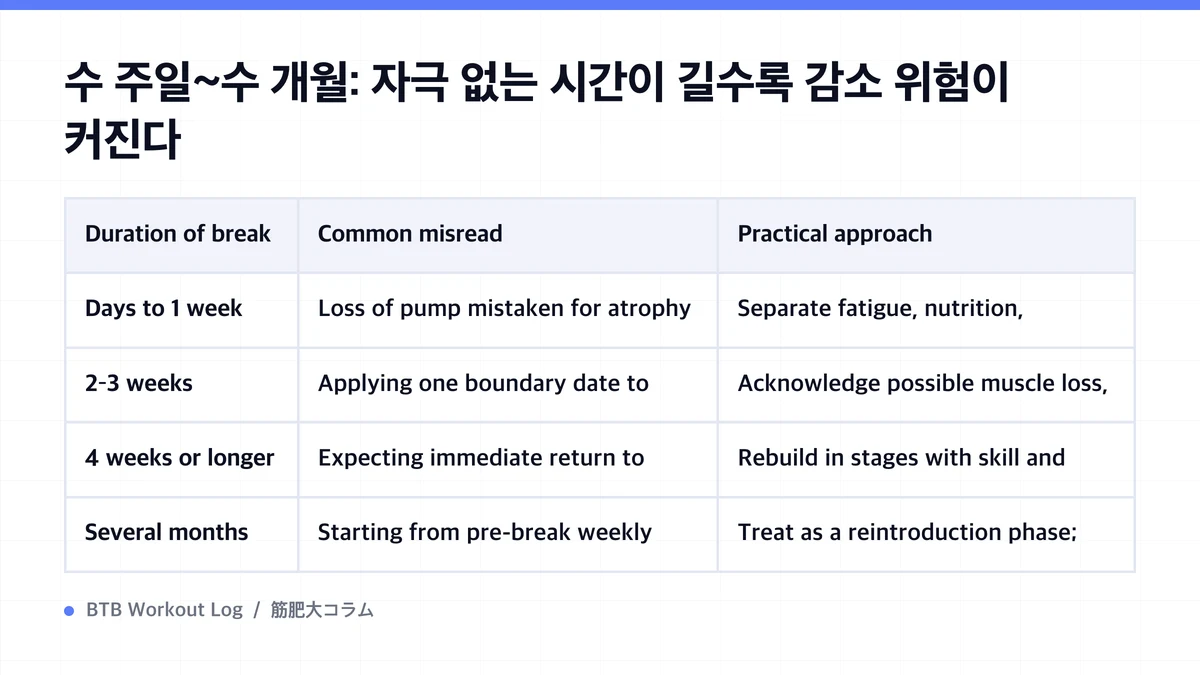 수 주일~수 개월: 자극 없는 시간이 길수록 감소 위험이 커진다

| Duration of break | Common misread | Practical approach |
|---|---|---|
| Days to 1 week | Loss of pump mistaken for atrophy | Separate fatigue, nutrition, |
| 2-3 weeks | Applying one boundary date to | Acknowledge possible muscle loss, |
| 4 weeks or longer | Expecting immediate return to | Rebuild in stages with skill and |
| Several months | Starting from pre-break weekly | Treat as a reintroduction phase; |

BTB Workout Log / 筋肥大コラム